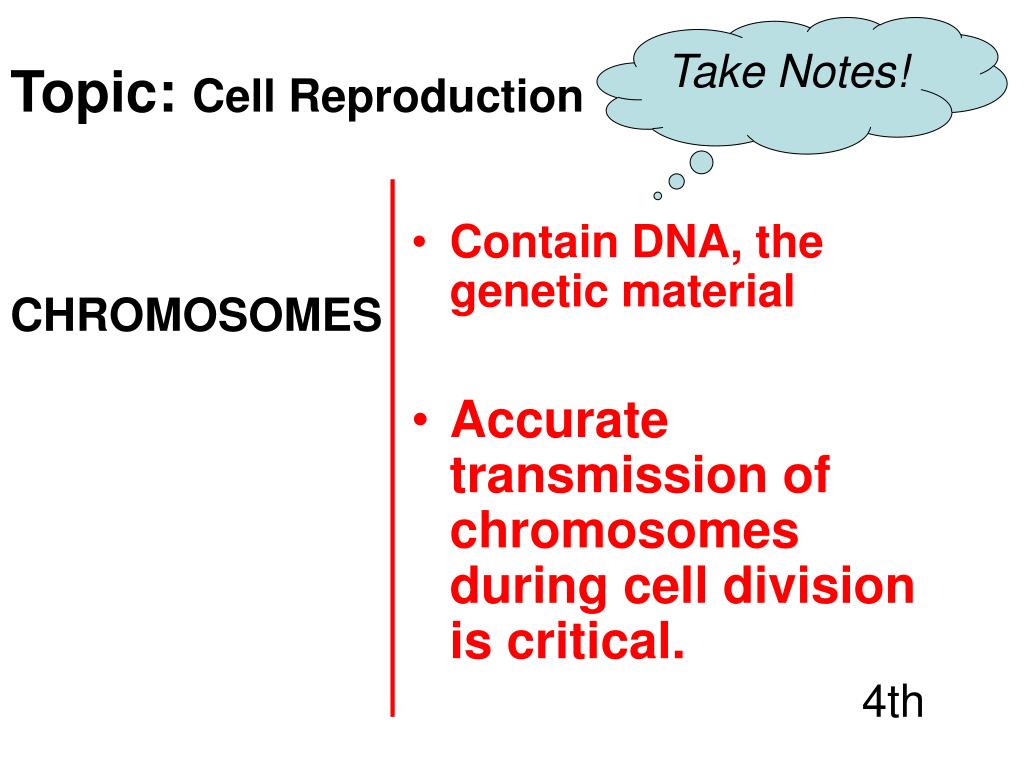 Topic: Cell Reproduction

Take Notes!

CHROMOSOMES

• Contain DNA, the genetic material

• Accurate transmission of chromosomes during cell division is critical.

4th